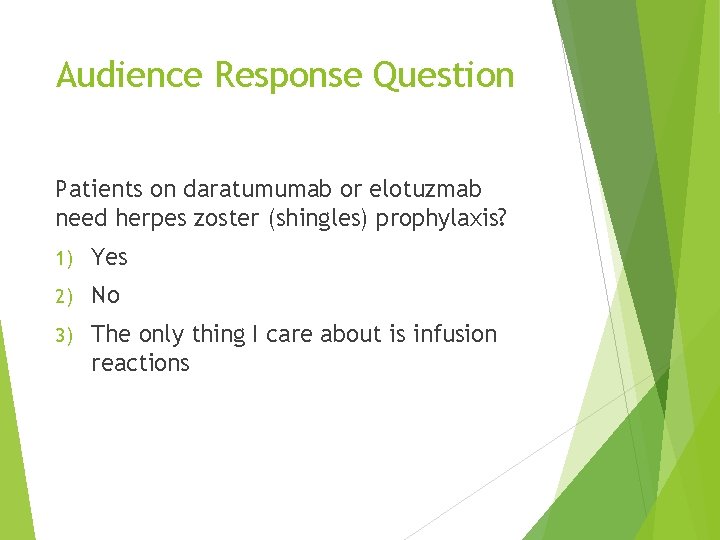 Audience Response Question

Patients on daratumumab or elotuzmab need herpes zoster (shingles) prophylaxis?

1) Yes

2) No

3) The only thing I care about is infusion reactions